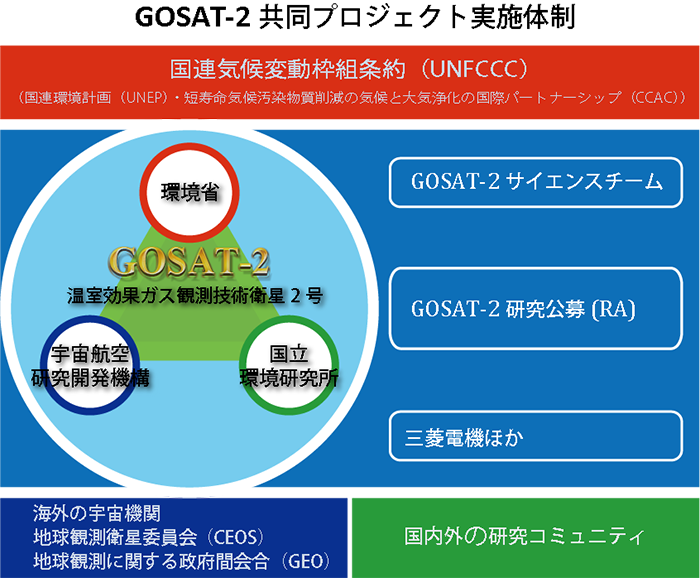 GOSAT-2 共同プロジェクト実施体制

国連気候変動枠組条約（UNFCCC）

（国連環境計画（UNEP）・短寿命気候汚染物質削減の気候と大気浄化の国際パートナーシップ（CCAC））

環境省

GOSAT-2

温室効果ガス観測技術衛星 2 号

宇宙航空研究開発機構

国立環境研究所

GOSAT-2 サイエンスチーム

GOSAT-2 研究公募 (RA)

三菱電機ほか

海外の宇宙機関
地球観測衛星委員会（CEOS）
地球観測に関する政府間会合（GEO）

国内外の研究コミュニティ